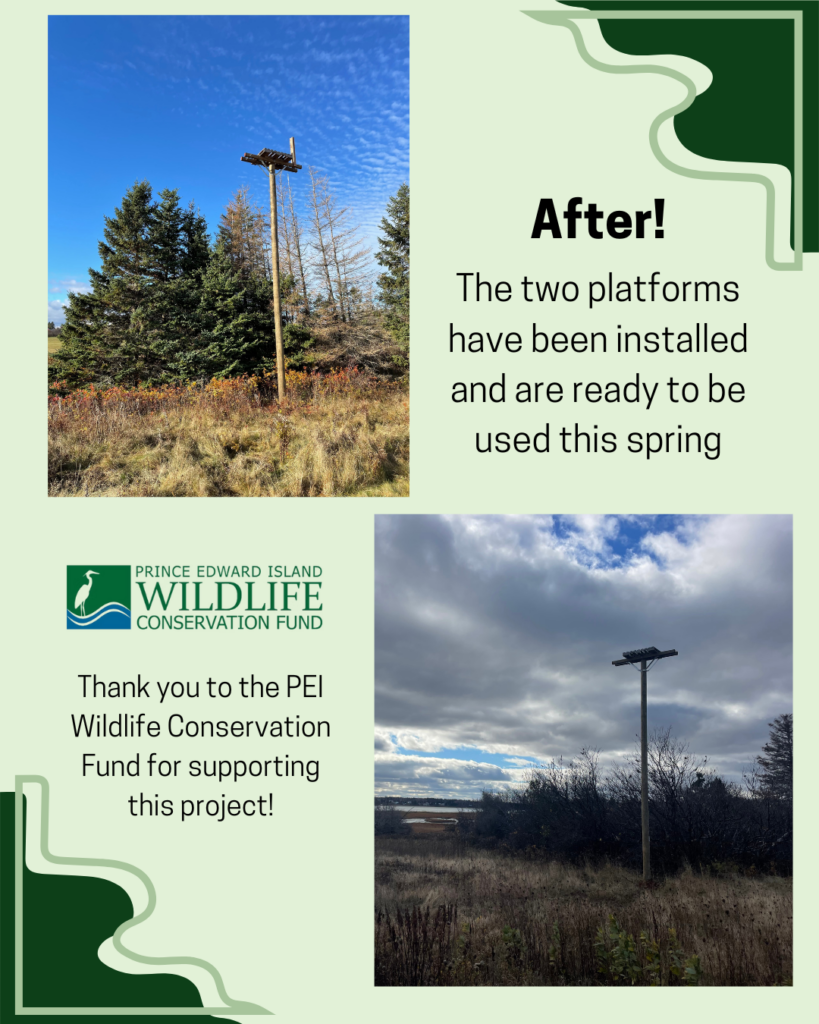 After!

The two platforms have been installed and are ready to be used this spring

PRINCE EDWARD ISLAND
WILDLIFE
CONSERVATION FUND

Thank you to the PEI Wildlife Conservation Fund for supporting this project!